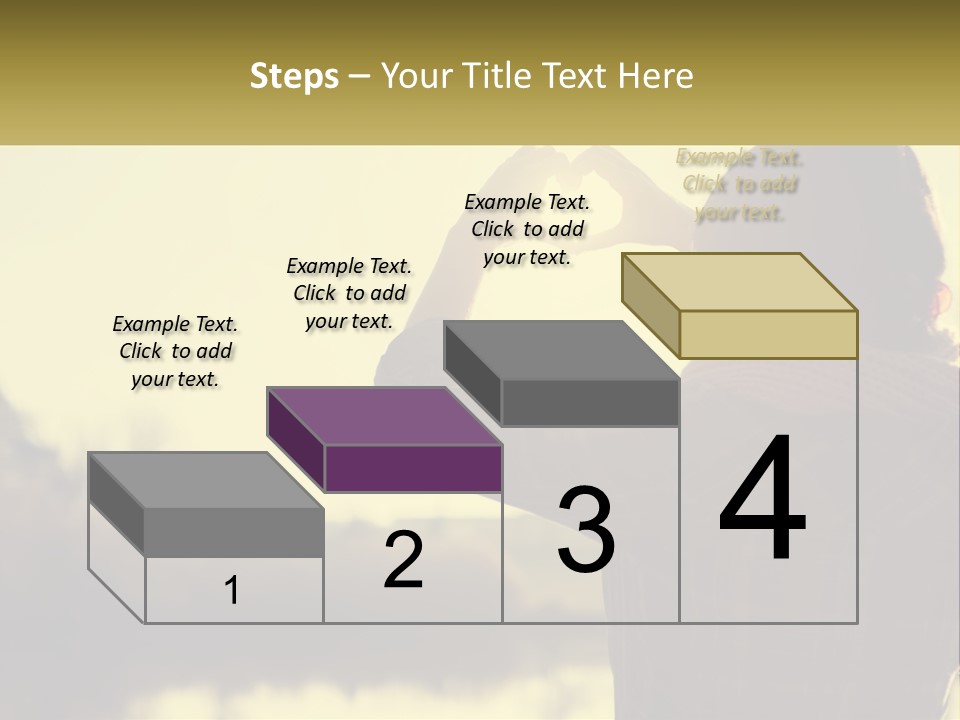 Steps – Your Title Text Here

Example Text. Click to add your text.

Example Text. Click to add your text.

Example Text. Click to add your text.

Example Text. Click to add your text.

1

2

3

4